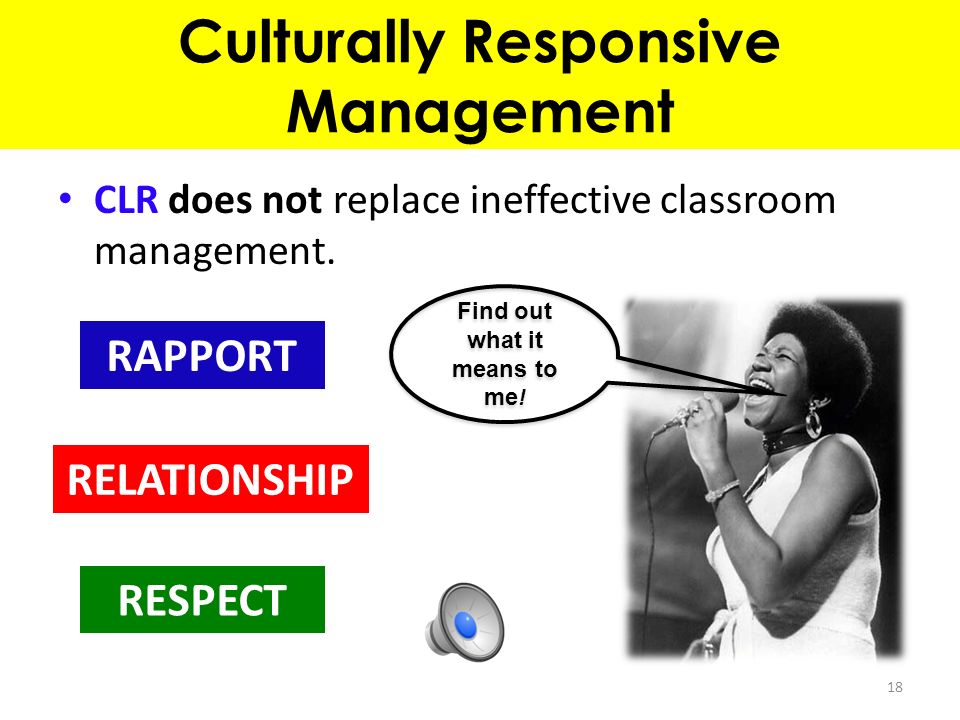 Culturally Responsive Management

• CLR does not replace ineffective classroom management.

RAPPORT

RELATIONSHIP

RESPECT

Find out what it means to me!

18